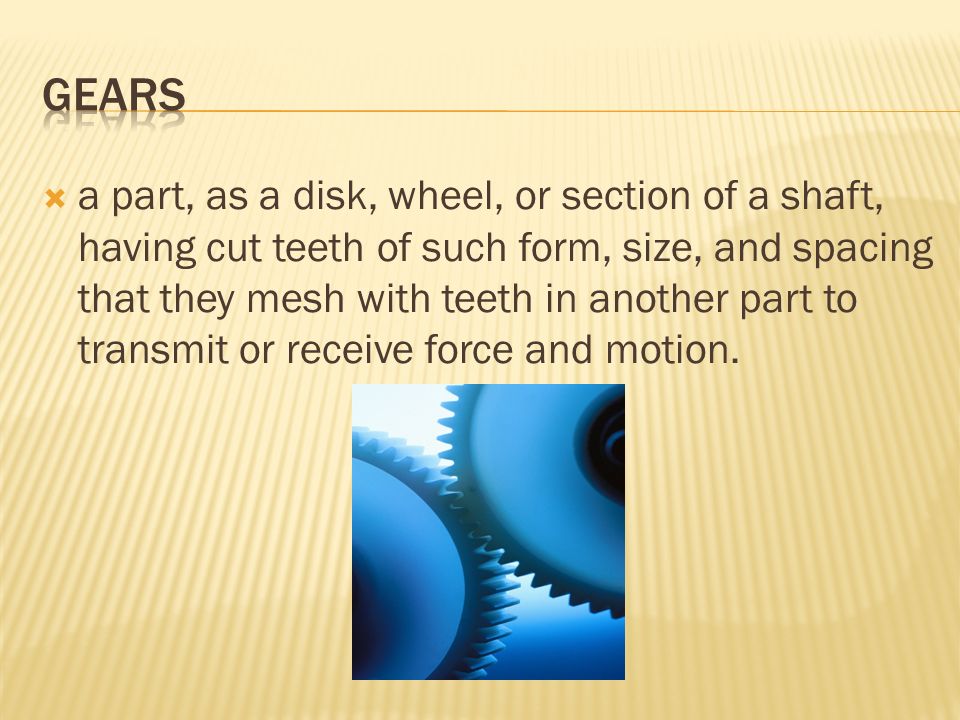 GEARS

a part, as a disk, wheel, or section of a shaft, having cut teeth of such form, size, and spacing that they mesh with teeth in another part to transmit or receive force and motion.